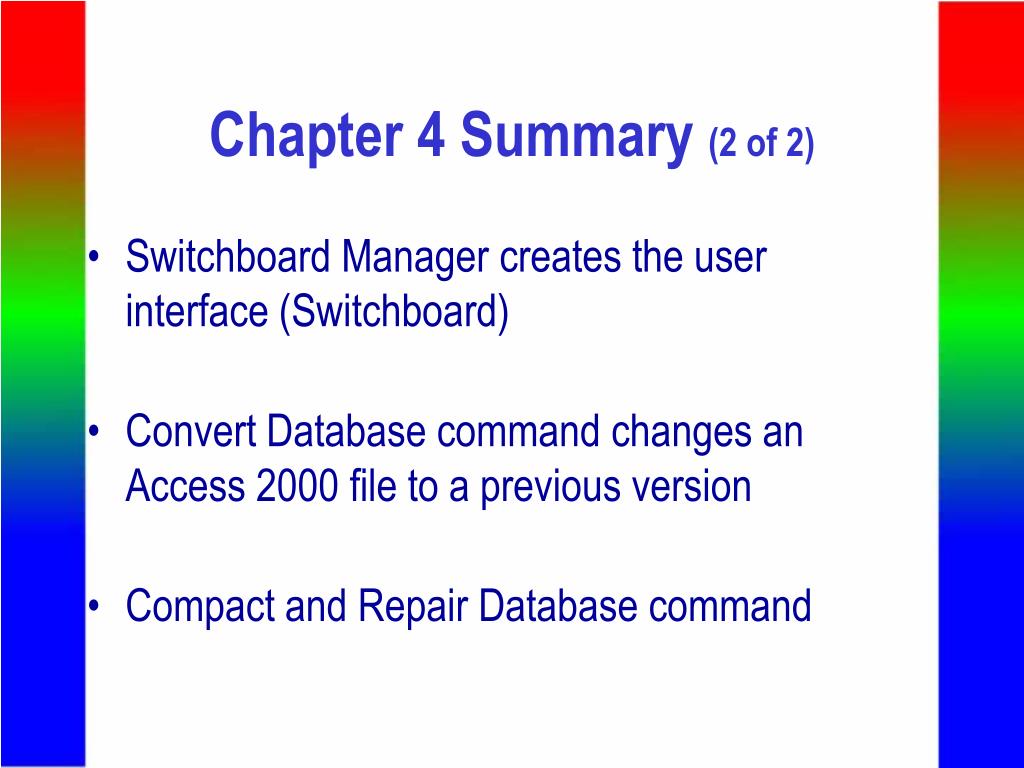 Chapter 4 Summary (2 of 2)

• Switchboard Manager creates the user interface (Switchboard)

• Convert Database command changes an Access 2000 file to a previous version

• Compact and Repair Database command